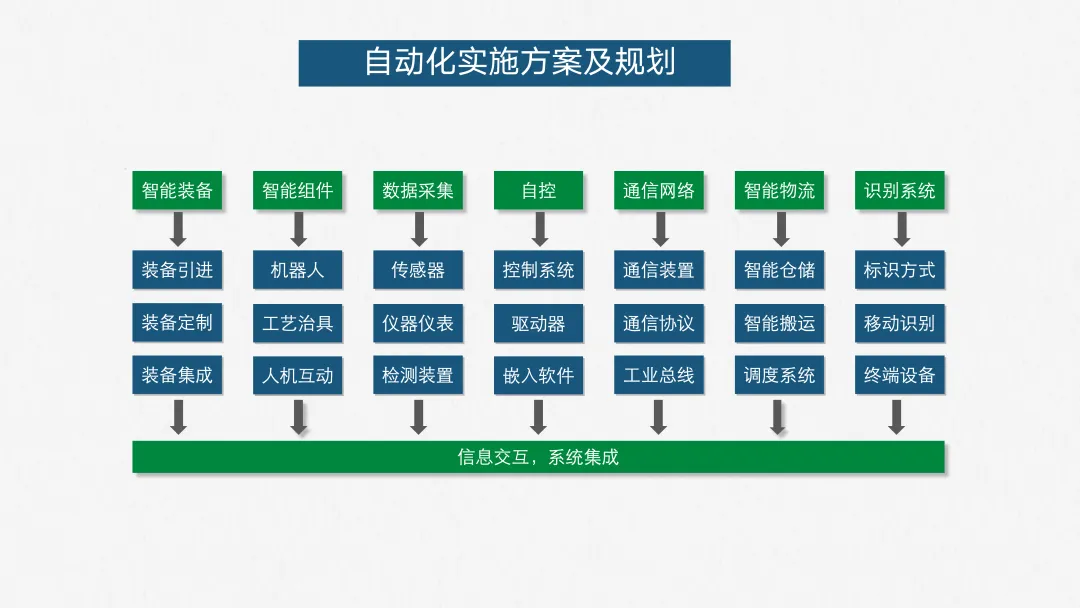 自动化实施方案及规划

智能装备
装备引进
装备定制
装备集成

智能组件
机器人
工艺治具
人机互动

数据采集
传感器
仪器仪表
检测装置

自控
控制系统
驱动器
嵌入软件

通信网络
通信装置
通信协议
工业总线

智能物流
智能仓储
智能搬运
调度系统

识别系统
标识方式
移动识别
终端设备

信息交互，系统集成